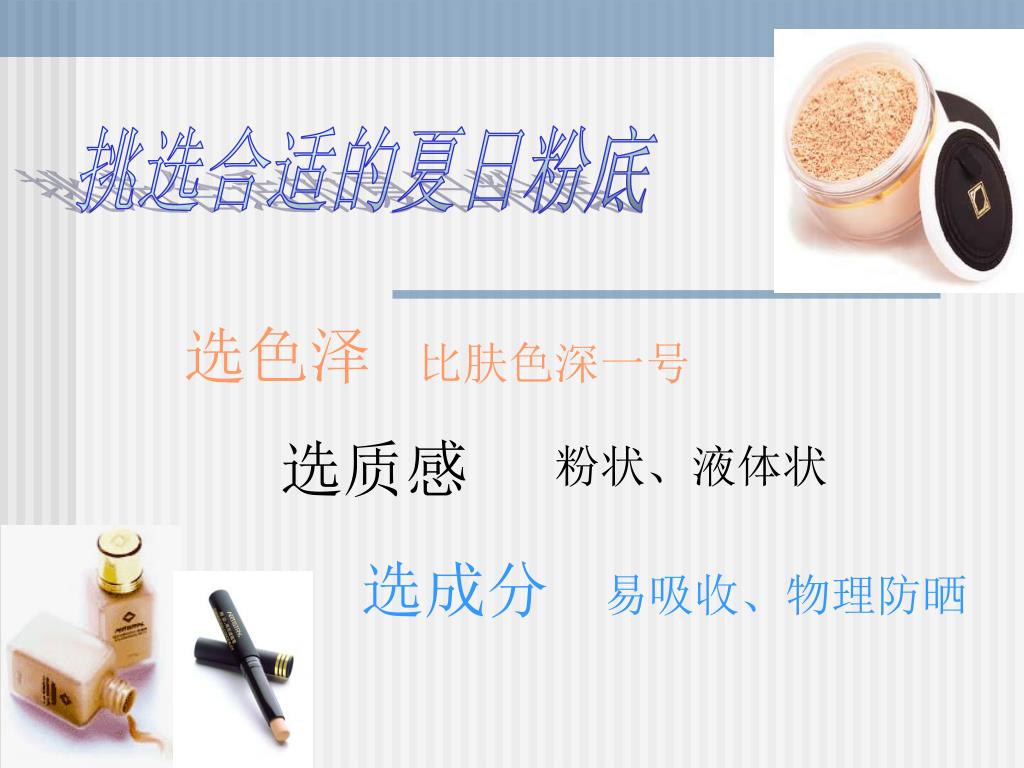 挑选合适的夏日粉底

选色泽 比肤色深一号

选质感 粉状、液体状

选成分 易吸收、物理防晒